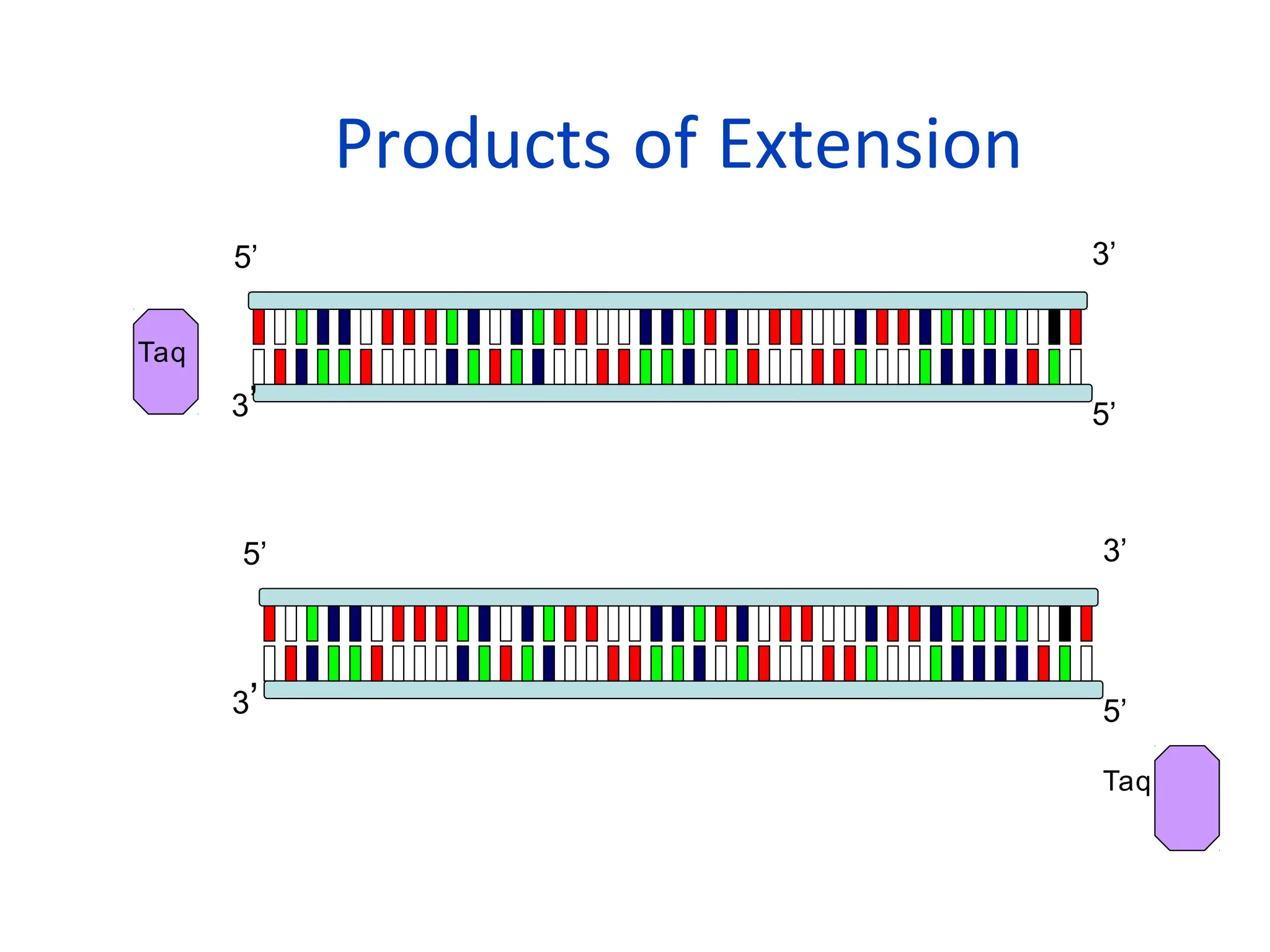 Products of Extension

5’
3’
Taq
3’
5’

5’
3’
3’
5’
Taq